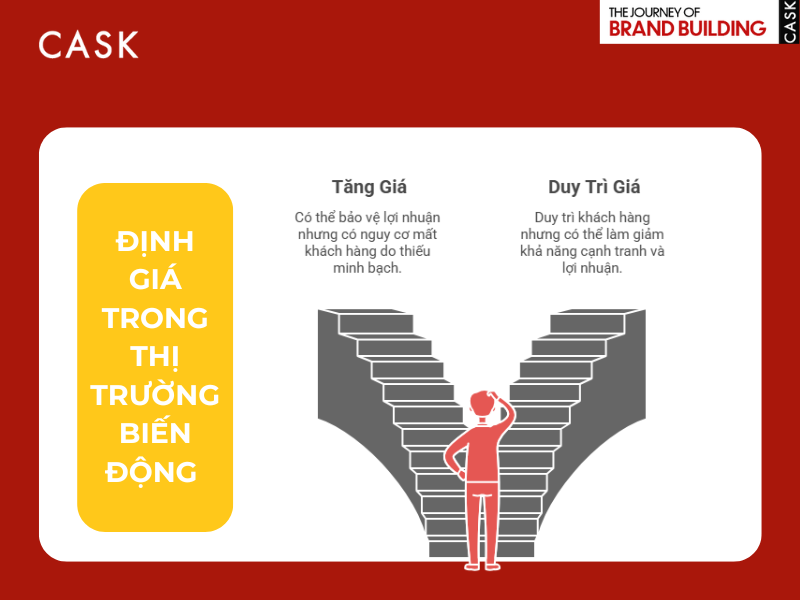 CASK

THE JOURNEY OF
BRAND BUILDING
CASK

ĐỊNH GIÁ TRONG THỊ TRƯỜNG BIẾN ĐỘNG

Tăng Giá

Có thể bảo vệ lợi nhuận nhưng có nguy cơ mất khách hàng do thiếu minh bạch.

Duy Trì Giá

Duy trì khách hàng nhưng có thể làm giảm khả năng cạnh tranh và lợi nhuận.